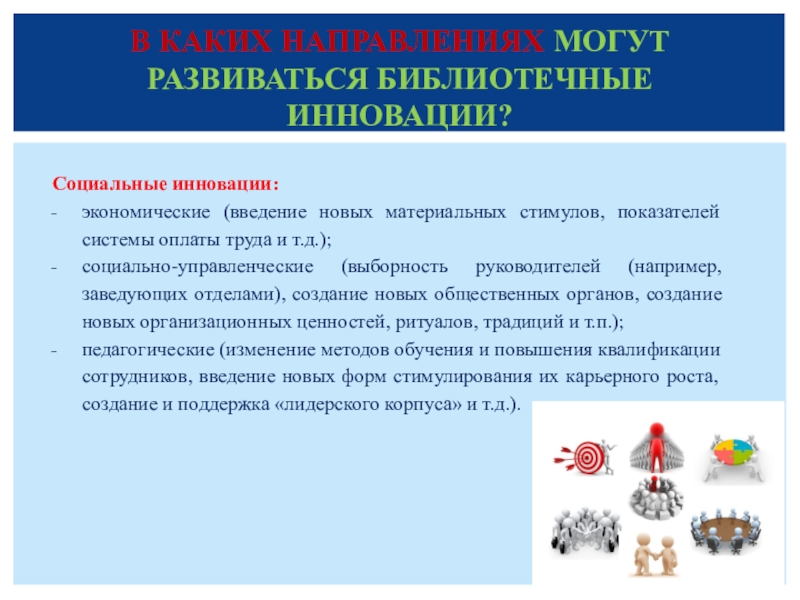 В КАКИХ НАПРАВЛЕНИЯХ МОГУТ РАЗВИВАТЬСЯ БИБЛИОТЕЧНЫЕ ИННОВАЦИИ?

Социальные инновации:
- экономические (введение новых материальных стимулов, показателей системы оплаты труда и т.д.);
- социально-управленческие (выборность руководителей (например, заведующих отделами), создание новых общественных органов, создание новых организационных ценностей, ритуалов, традиций и т.п.);
- педагогические (изменение методов обучения и повышения квалификации сотрудников, введение новых форм стимулирования их карьерного роста, создание и поддержка «лидерского корпуса» и т.д.).